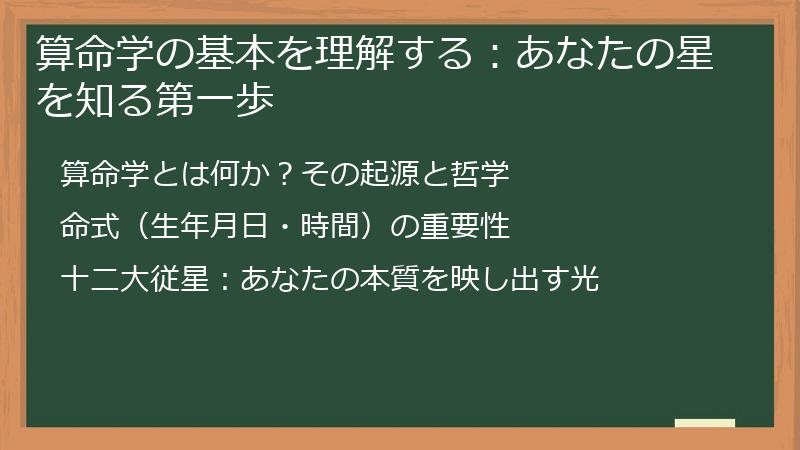 算命学の基本を理解する：あなたの星を知る第一歩

算命学とは何か？その起源と哲学

命式（生年月日・時間）の重要性

十二大従星：あなたの本質を映し出す光